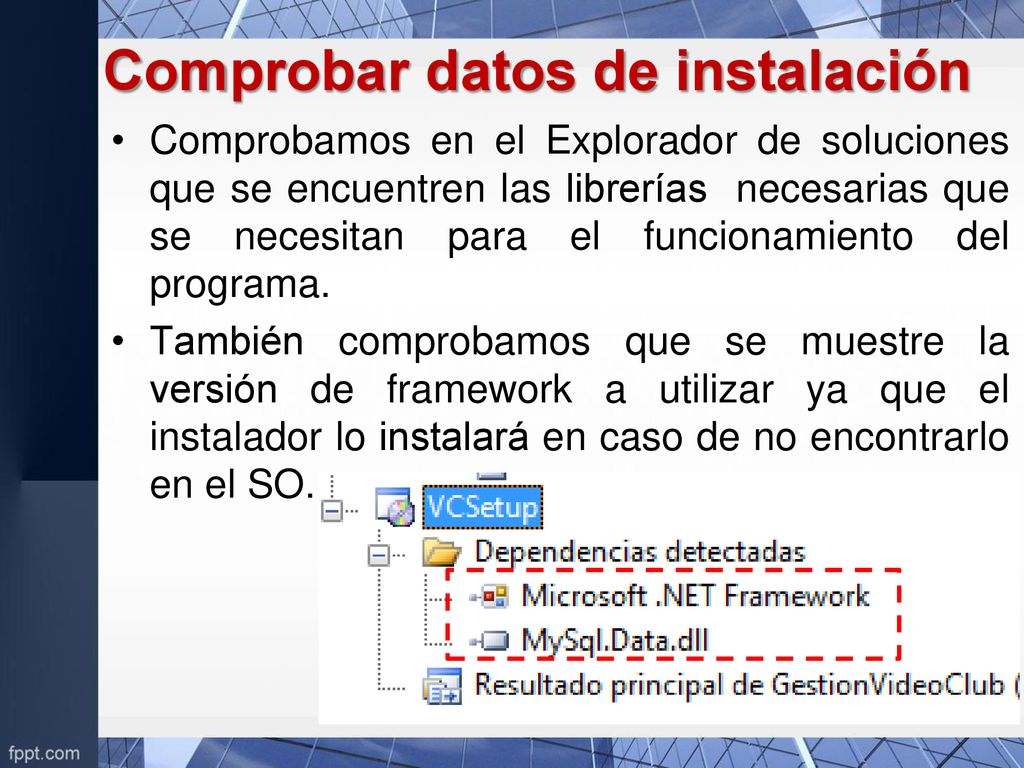 Comprobar datos de instalación

• Comprobamos en el Explorador de soluciones que se encuentren las librerías necesarias que se necesitan para el funcionamiento del programa.

• También comprobamos que se muestre la versión de framework a utilizar ya que el instalador lo instalará en caso de no encontrarlo en el SO.

VCSetup
Dependencias detectadas
Microsoft .NET Framework
MySql.Data.dll
Resultado principal de GestionVideoClub (

fppt.com